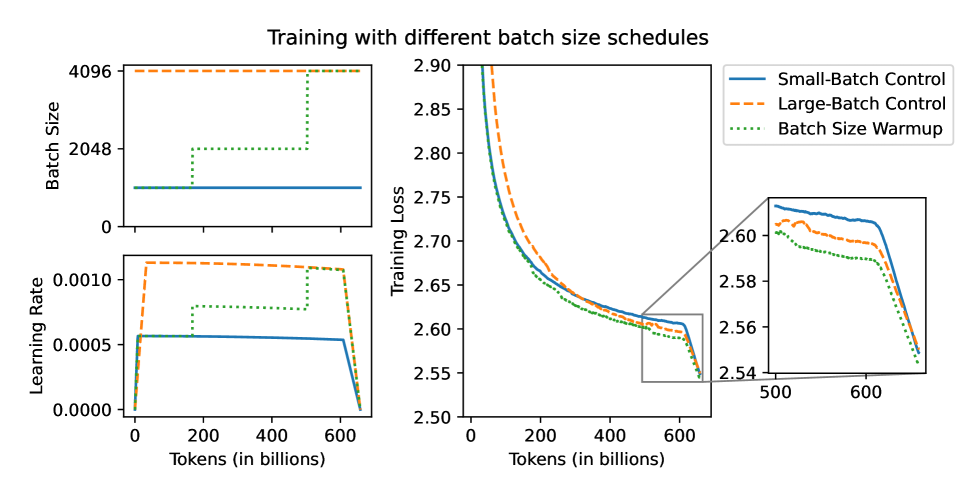 Training with different batch size schedules

Batch Size
4096
2048
0

Learning Rate
0.0010
0.0005
0.0000
0
200
400
600
Tokens (in billions)

Training Loss
2.90
2.85
2.80
2.75
2.70
2.65
2.60
2.55
2.50
0
200
400
600
Tokens (in billions)

Small-Batch Control
Large-Batch Control
Batch Size Warmup

2.60
2.58
2.56
2.54
500
600